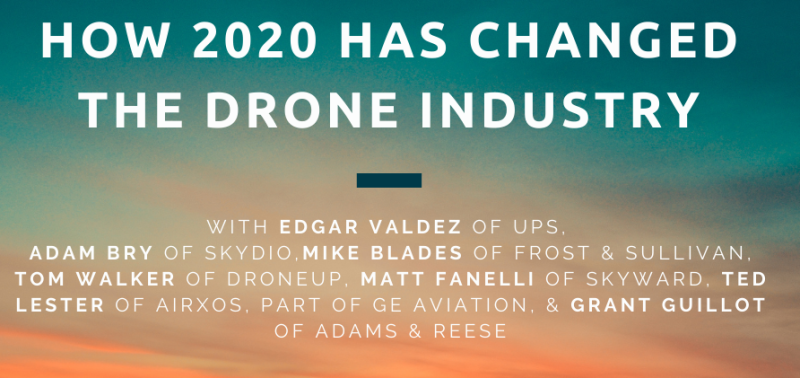 HOW 2020 HAS CHANGED THE DRONE INDUSTRY

WITH EDGAR VALDEZ OF UPS, ADAM BRY OF SKYDIO,MIKE BLADES OF FROST & SULLIVAN, TOM WALKER OF DRONEUP, MATT FANELLI OF SKYWARD, TED LESTER OF AIRXOS, PART OF GE AVIATION, & GRANT GUILLOT OF ADAMS & REESE